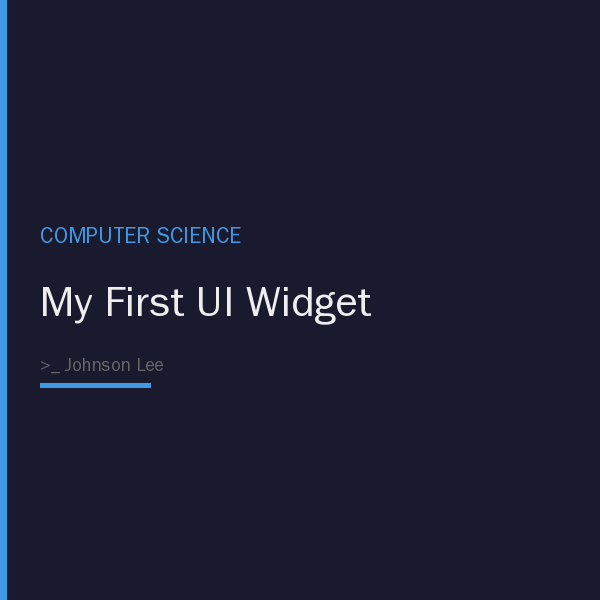 COMPUTER SCIENCE

My First UI Widget

>_ Johnson Lee